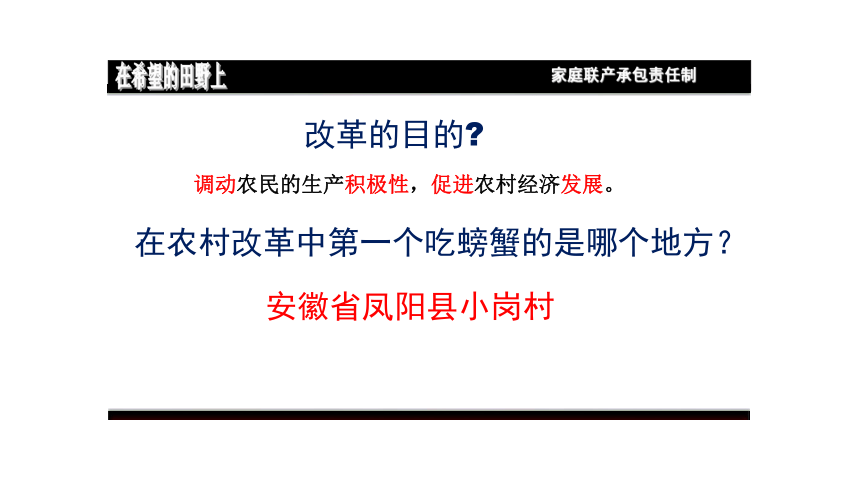 在希望的田野上

家庭联产承包责任制

改革的目的?

调动农民的生产积极性，促进农村经济发展。

在农村改革中第一个吃螃蟹的是哪个地方？

安徽省凤阳县小岗村